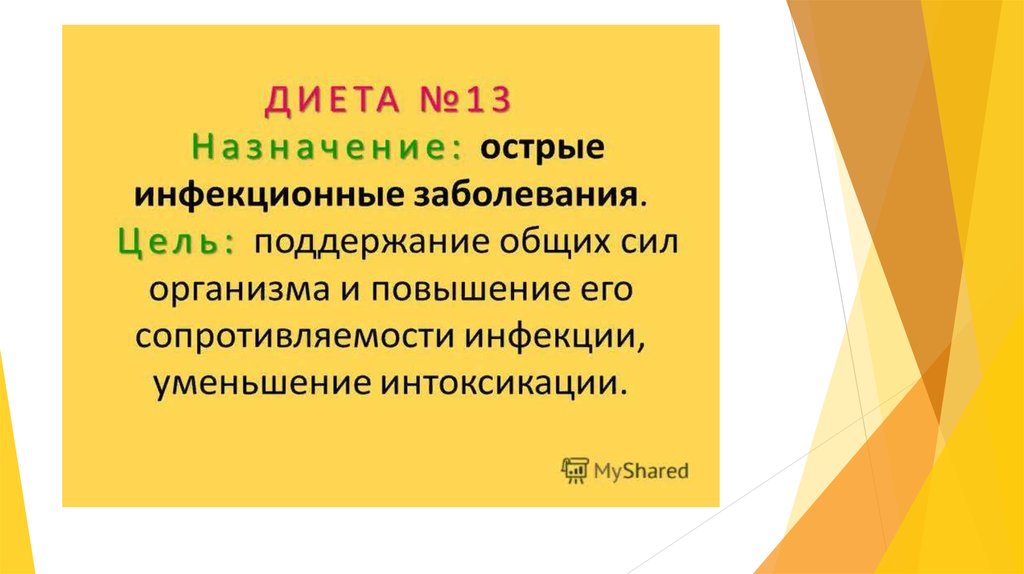 ДИЕТА №13
Назначение: острые инфекционные заболевания.
Цель: поддержание общих сил организма и повышение его сопротивляемости инфекции, уменьшение интоксикации.

MyShared